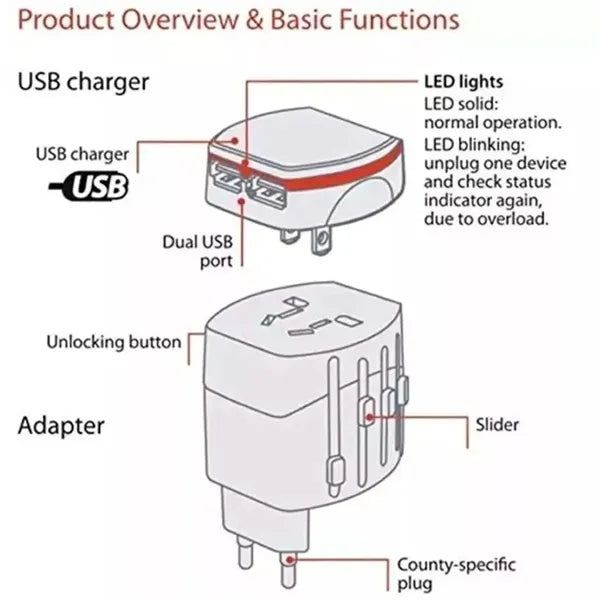 Product Overview & Basic Functions

USB charger

LED lights
LED solid: normal operation.
LED blinking: unplug one device and check status indicator again, due to overload.

USB charger

USB

Dual USB port

Unlocking button

Adapter

Slider

County-specific plug